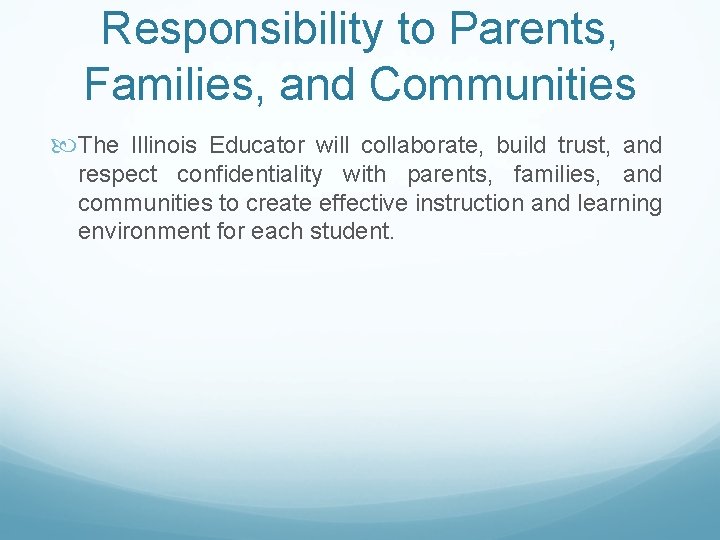 Responsibility to Parents, Families, and Communities

The Illinois Educator will collaborate, build trust, and respect confidentiality with parents, families, and communities to create effective instruction and learning environment for each student.